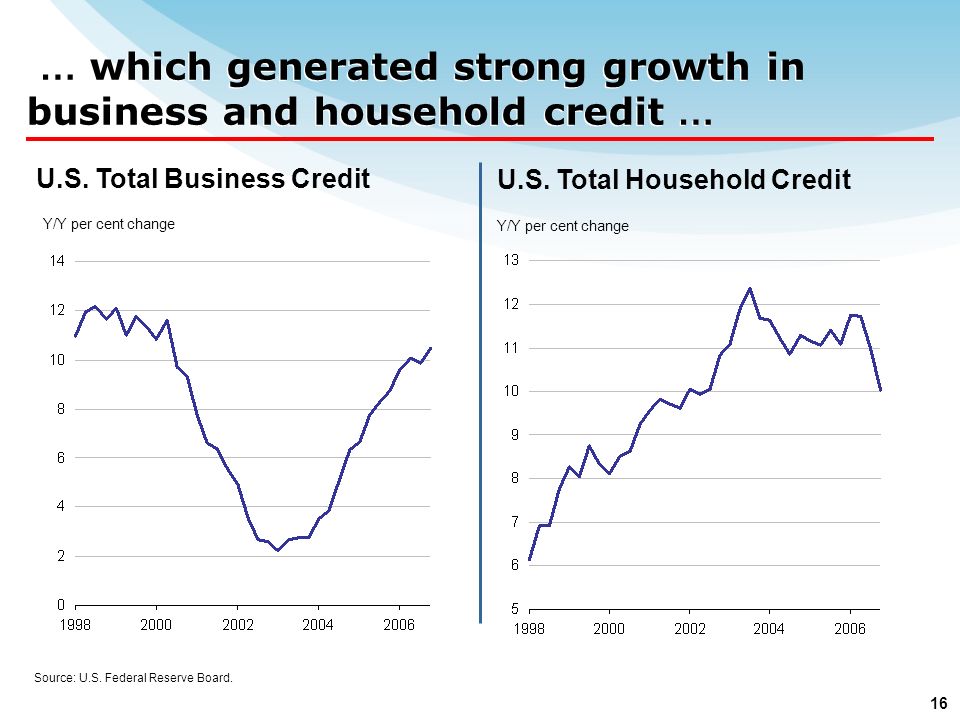 … which generated strong growth in business and household credit …

U.S. Total Business Credit

Y/Y per cent change

14
12
10
8
6
4
2
0
1998
2000
2002
2004
2006

U.S. Total Household Credit

Y/Y per cent change

13
12
11
10
9
8
7
6
5
1998
2000
2002
2004
2006

Source: U.S. Federal Reserve Board.

16